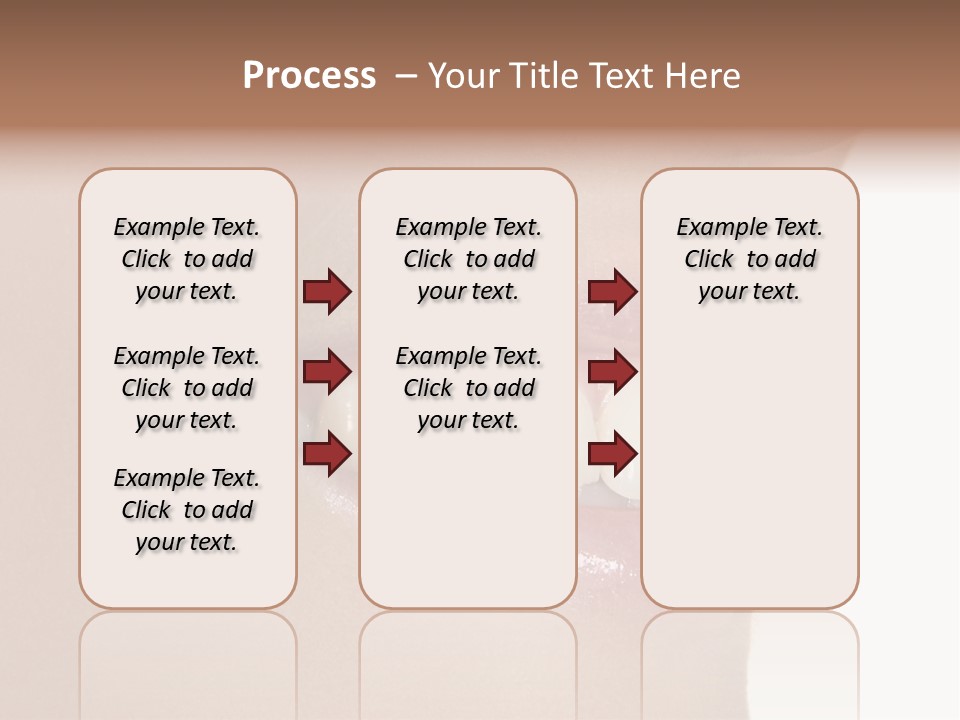 Process – Your Title Text Here

Example Text. Click to add your text.

Example Text. Click to add your text.

Example Text. Click to add your text.

Example Text. Click to add your text.

Example Text. Click to add your text.

Example Text. Click to add your text.